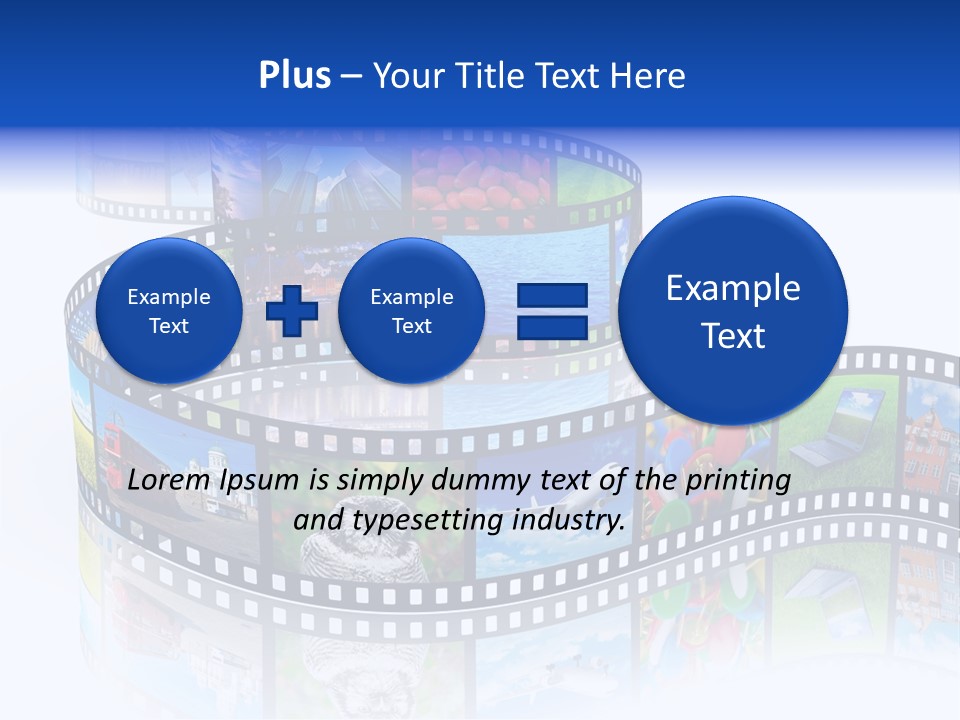 Plus – Your Title Text Here

Example Text

Example Text

Example Text

Lorem Ipsum is simply dummy text of the printing and typesetting industry.